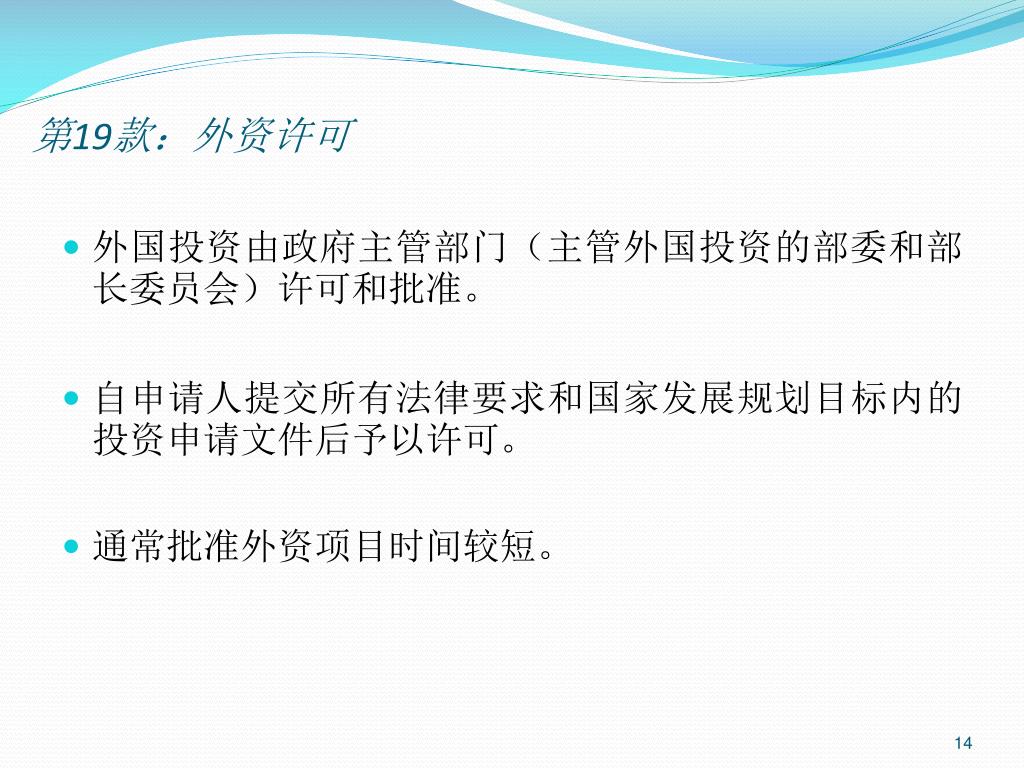 第19款：外资许可

外国投资由政府主管部门（主管外国投资的部委和部长委员会）许可和批准。

自申请人提交所有法律要求和国家发展规划目标内的投资申请文件后予以许可。

通常批准外资项目时间较短。

14